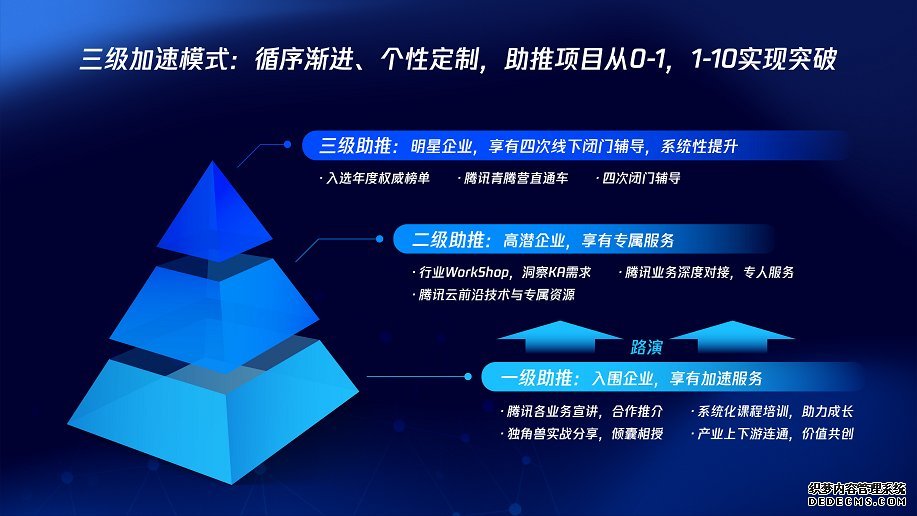 三级加速模式：循序渐进、个性定制，助推项目从0-1，1-10实现突破

三级助推：明星企业，享有四次线下闭门辅导，系统性提升

· 入选年度权威榜单 · 腾讯青腾营直通车 · 四次闭门辅导

二级助推：高潜企业，享有专属服务

· 行业WorkShop，洞察KA需求 · 腾讯业务深度对接，专人服务

· 腾讯云前沿技术与专属资源

路演

一级助推：入围企业，享有加速服务

· 腾讯各业务宣讲，合作推介 · 系统化课程培训，助力成长

· 独角兽实战分享，倾囊相授 · 产业上下游连通，价值共创

织梦内容管理系统
DEDECMS.COM